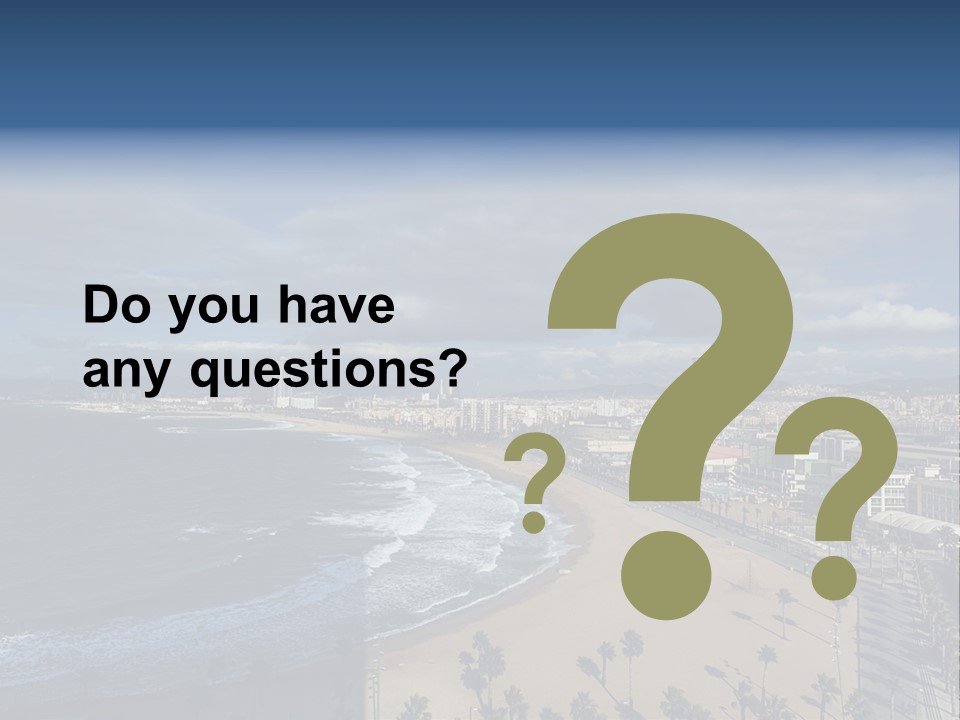 Do you have any questions?

?

?

?